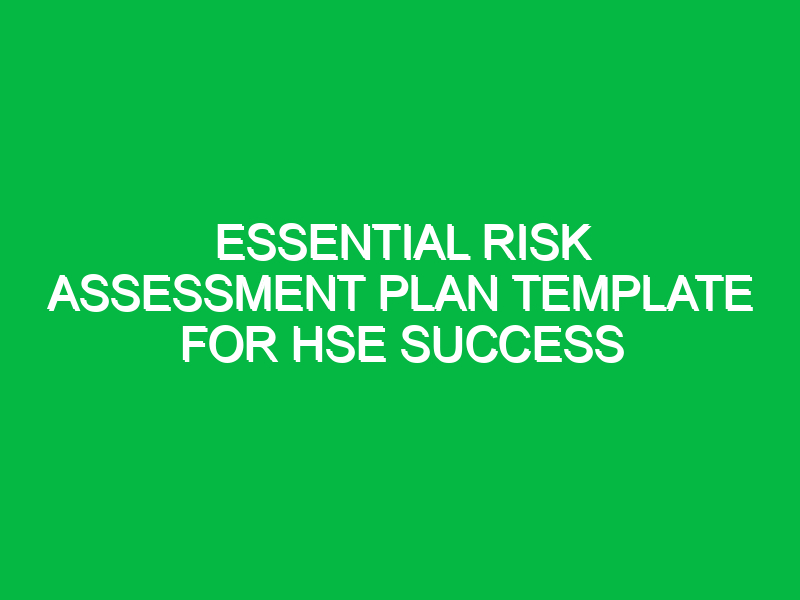 ESSENTIAL RISK ASSESSMENT PLAN TEMPLATE FOR HSE SUCCESS